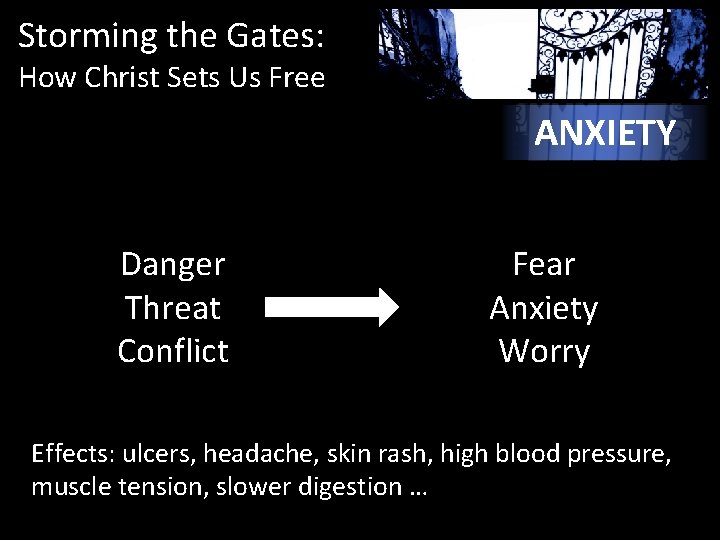 Storming the Gates:
How Christ Sets Us Free

ANXIETY

Danger
Threat
Conflict

Fear
Anxiety
Worry

Effects: ulcers, headache, skin rash, high blood pressure, muscle tension, slower digestion …